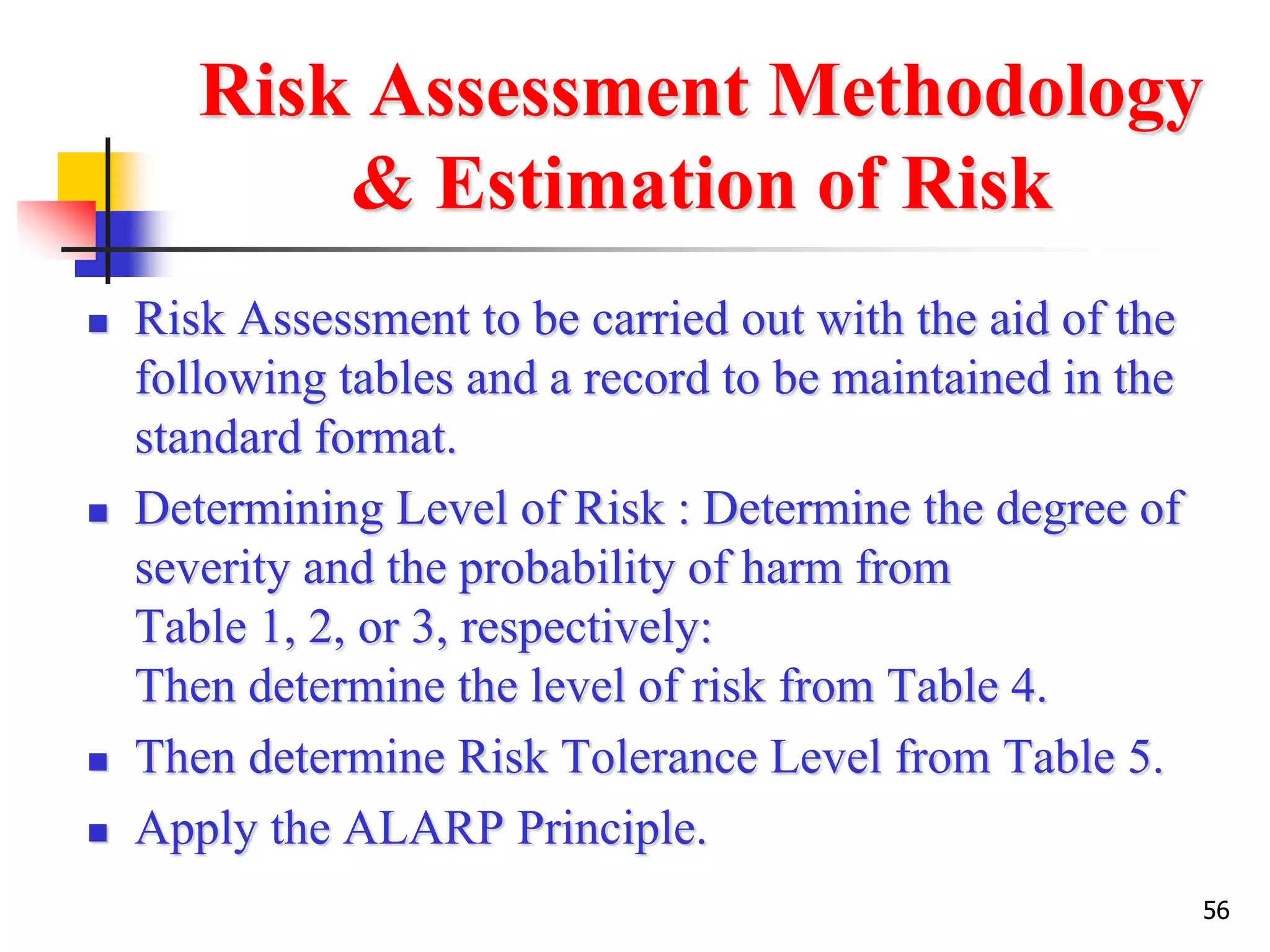 Risk Assessment Methodology & Estimation of Risk

▪ Risk Assessment to be carried out with the aid of the following tables and a record to be maintained in the standard format.

▪ Determining Level of Risk : Determine the degree of severity and the probability of harm from
Table 1, 2, or 3, respectively:
Then determine the level of risk from Table 4.

▪ Then determine Risk Tolerance Level from Table 5.

▪ Apply the ALARP Principle.

56